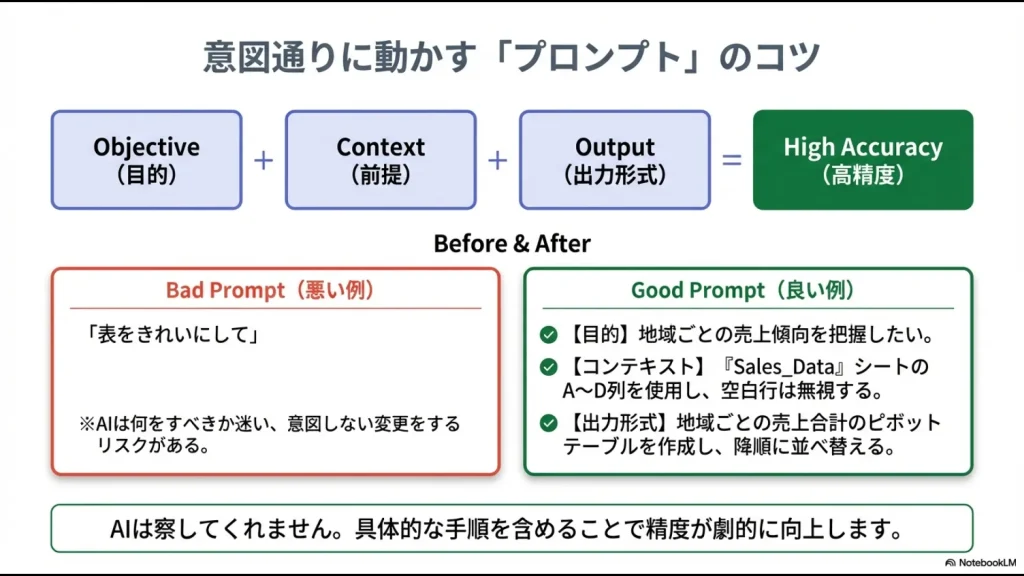 意図通りに動かす「プロンプト」のコツ

Objective
（目的）

+

Context
（前提）

+

Output
（出力形式）

=

High Accuracy
（高精度）

Before & After

Bad Prompt（悪い例）

「表をきれいにして」

※AIは何をすべきか迷い、意図しない変更をするリスクがある。

Good Prompt（良い例）

【目的】地域ごとの売上傾向を把握したい。

【コンテキスト】『Sales_Data』シートのA〜D列を使用し、空白行は無視する。

【出力形式】地域ごとの売上合計のピボットテーブルを作成し、降順に並べ替える。

AIは察してくれません。具体的な手順を含めることで精度が劇的に向上します。

NotebookLM